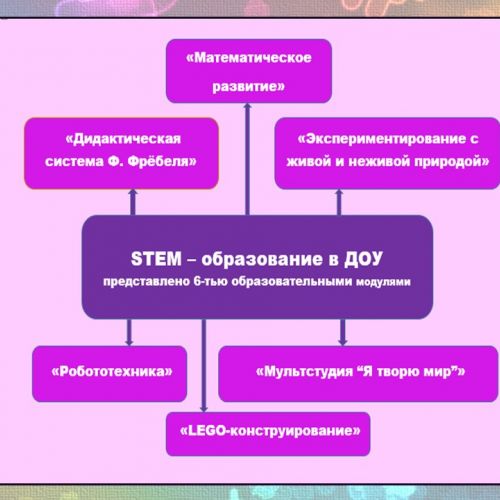 «Математическое развитие»

«Дидактическая система Ф. Фрёбеля»

«Экспериментирование с живой и неживой природой»

STEM – образование в ДОУ
представлено 6-тью образовательными модулями

«Робототехника»

«Мультстудия “Я творю мир”»

«LEGO-конструирование»